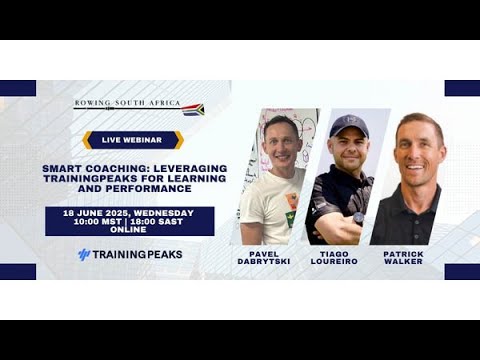 ROWING SOUTH AFRICA

LIVE WEBINAR

SMART COACHING: LEVERAGING TRAININGPEAKS FOR LEARNING AND PERFORMANCE

18 JUNE 2025, WEDNESDAY
10:00 MST | 18:00 SAST
ONLINE

TRAININGPEAKS

PAVEL DABRYTSKI

TIAGO LOUREIRO

PATRICK WALKER